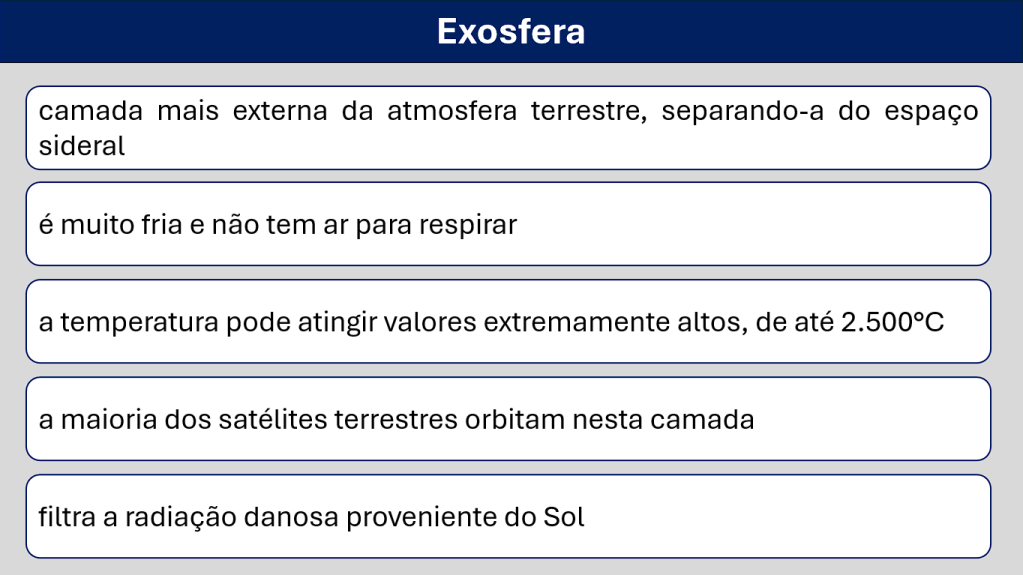 Exosfera

camada mais externa da atmosfera terrestre, separando-a do espaço sideral

é muito fria e não tem ar para respirar

a temperatura pode atingir valores extremamente altos, de até 2.500°C

a maioria dos satélites terrestres orbitam nesta camada

filtra a radiação danosa proveniente do Sol